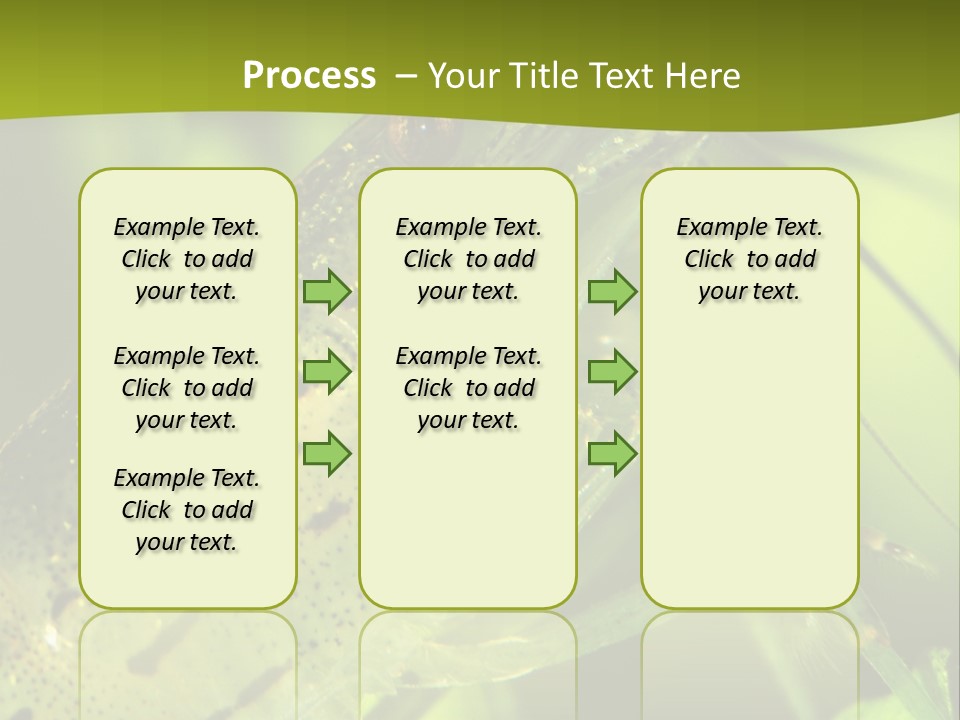 Process – Your Title Text Here

Example Text. Click to add your text.

Example Text. Click to add your text.

Example Text. Click to add your text.

Example Text. Click to add your text.

Example Text. Click to add your text.

Example Text. Click to add your text.